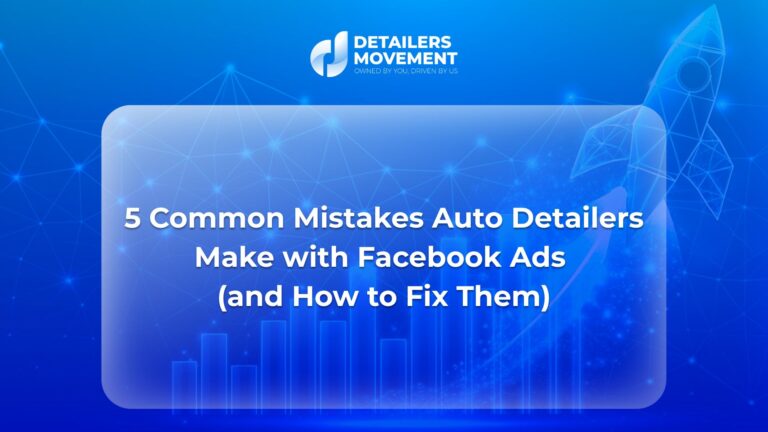 DETAILERS MOVEMENT
OWNED BY YOU, DRIVEN BY US

5 Common Mistakes Auto Detailers Make with Facebook Ads (and How to Fix Them)